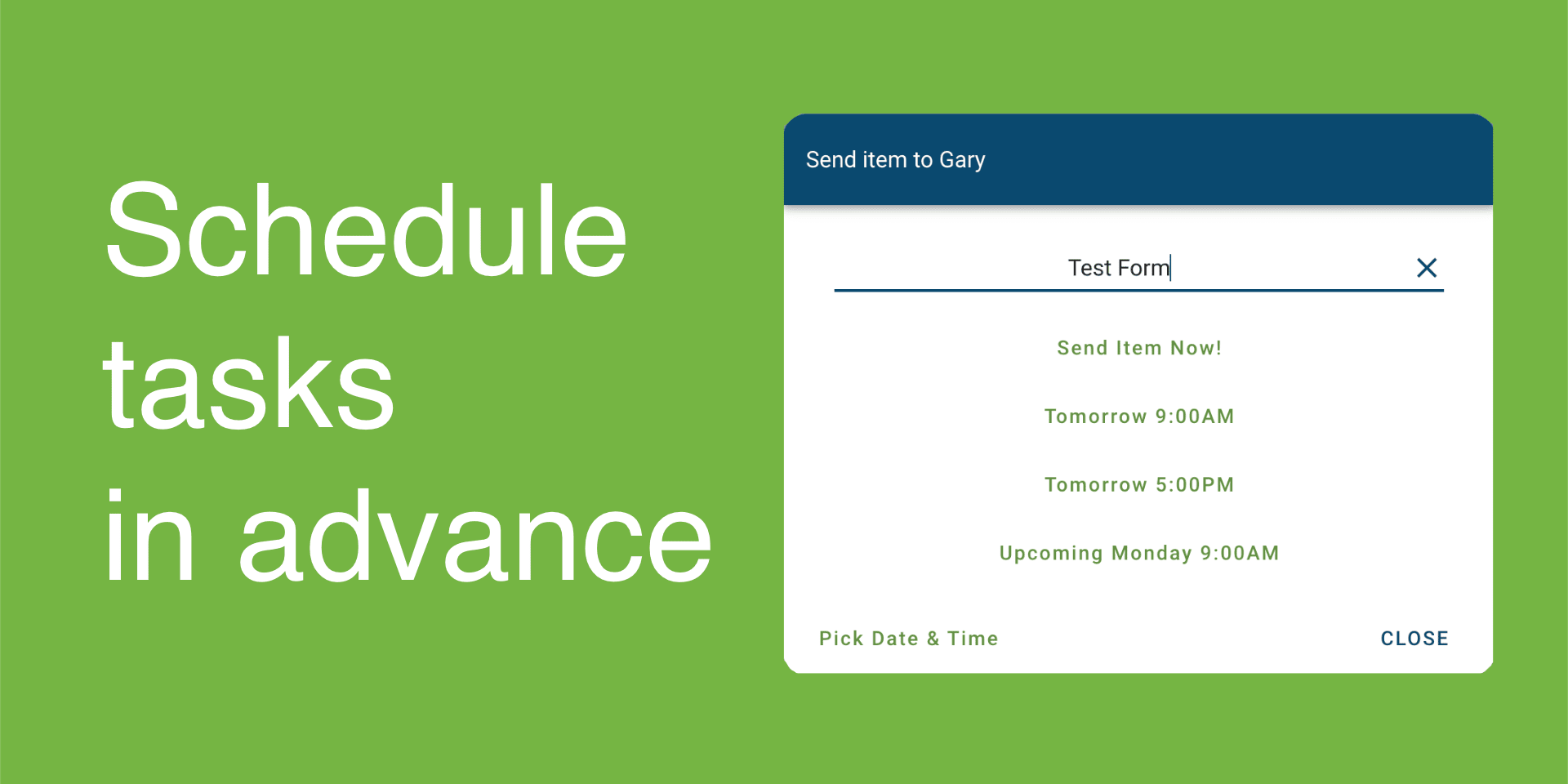 Schedule tasks in advance

Send item to Gary

Test Form

Send Item Now!

Tomorrow 9:00AM

Tomorrow 5:00PM

Upcoming Monday 9:00AM

Pick Date & Time

CLOSE